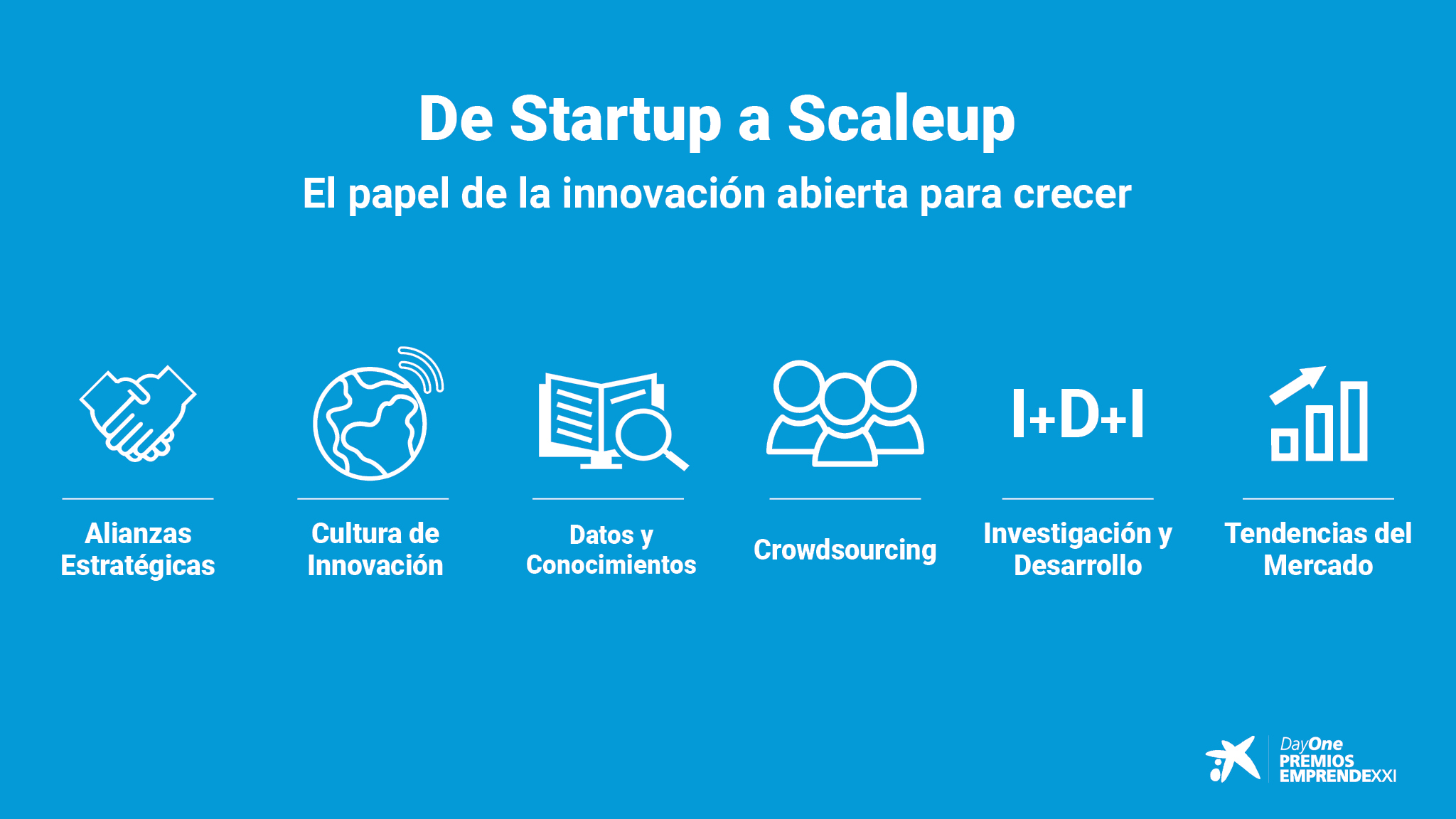 De Startup a Scaleup

El papel de la innovación abierta para crecer

Alianzas Estratégicas

Cultura de Innovación

Datos y Conocimientos

Crowdsourcing

I+D+I

Investigación y Desarrollo

Tendencias del Mercado

DayOne PREMIOS EMPRENDEXXI